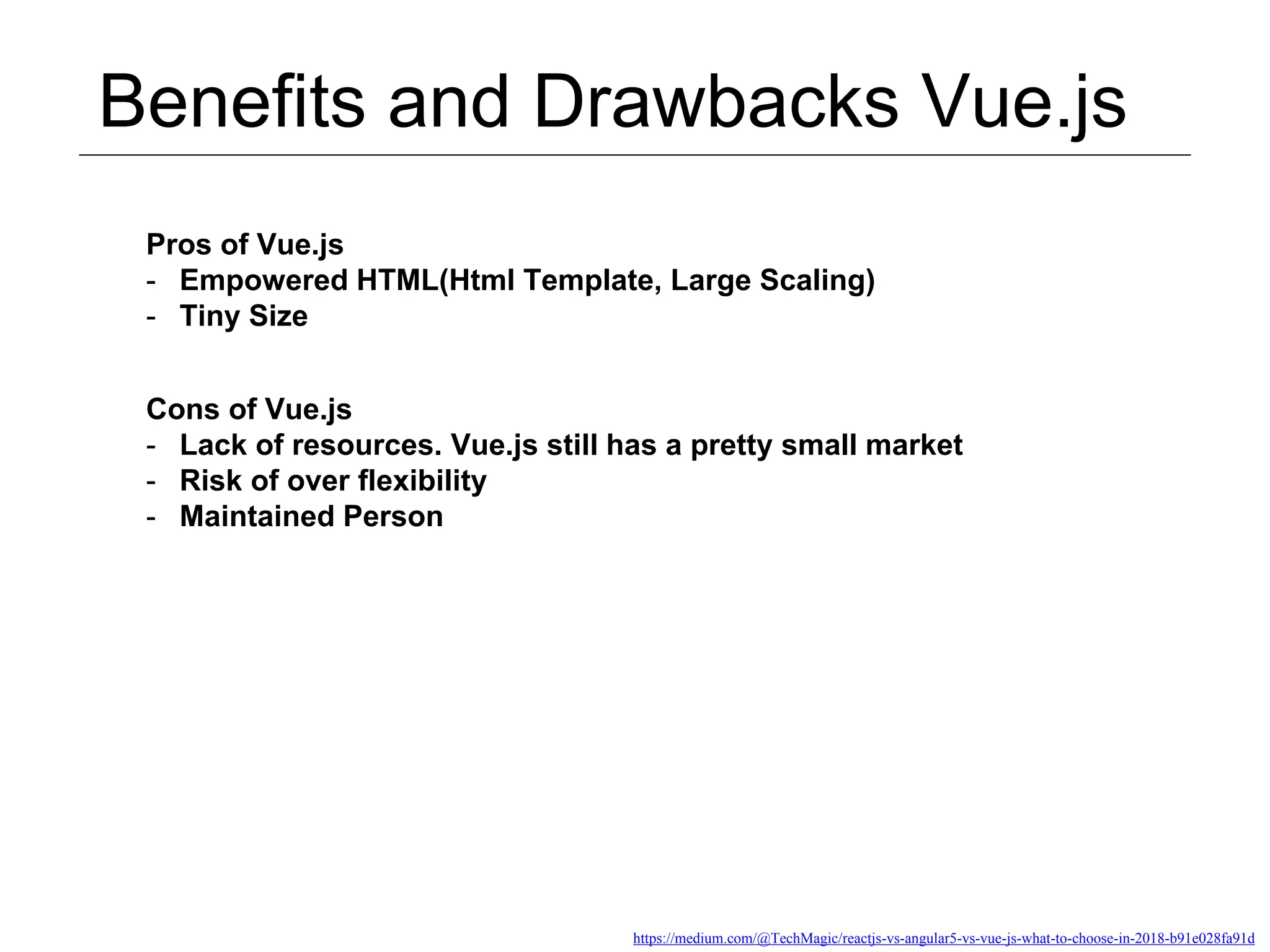 Benefits and Drawbacks Vue.js

Pros of Vue.js
- Empowered HTML(Html Template, Large Scaling)
- Tiny Size

Cons of Vue.js
- Lack of resources. Vue.js still has a pretty small market
- Risk of over flexibility
- Maintained Person

https://medium.com/@TechMagic/reactjs-vs-angular5-vs-vue-js-what-to-choose-in-2018-b91e028fa91d